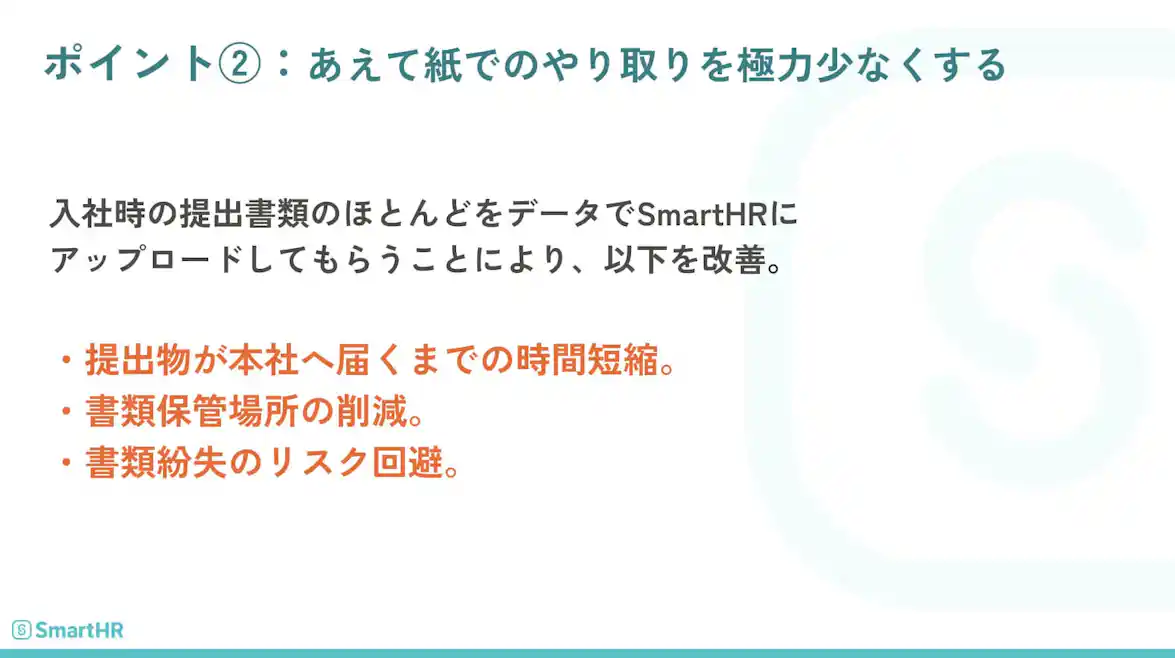 ポイント②：あえて紙でのやり取りを極力少なくする

入社時の提出書類のほとんどをデータでSmartHRにアップロードしてもらうことにより、以下を改善。

・提出物が本社へ届くまでの時間短縮。
・書類保管場所の削減。
・書類紛失のリスク回避。

SmartHR